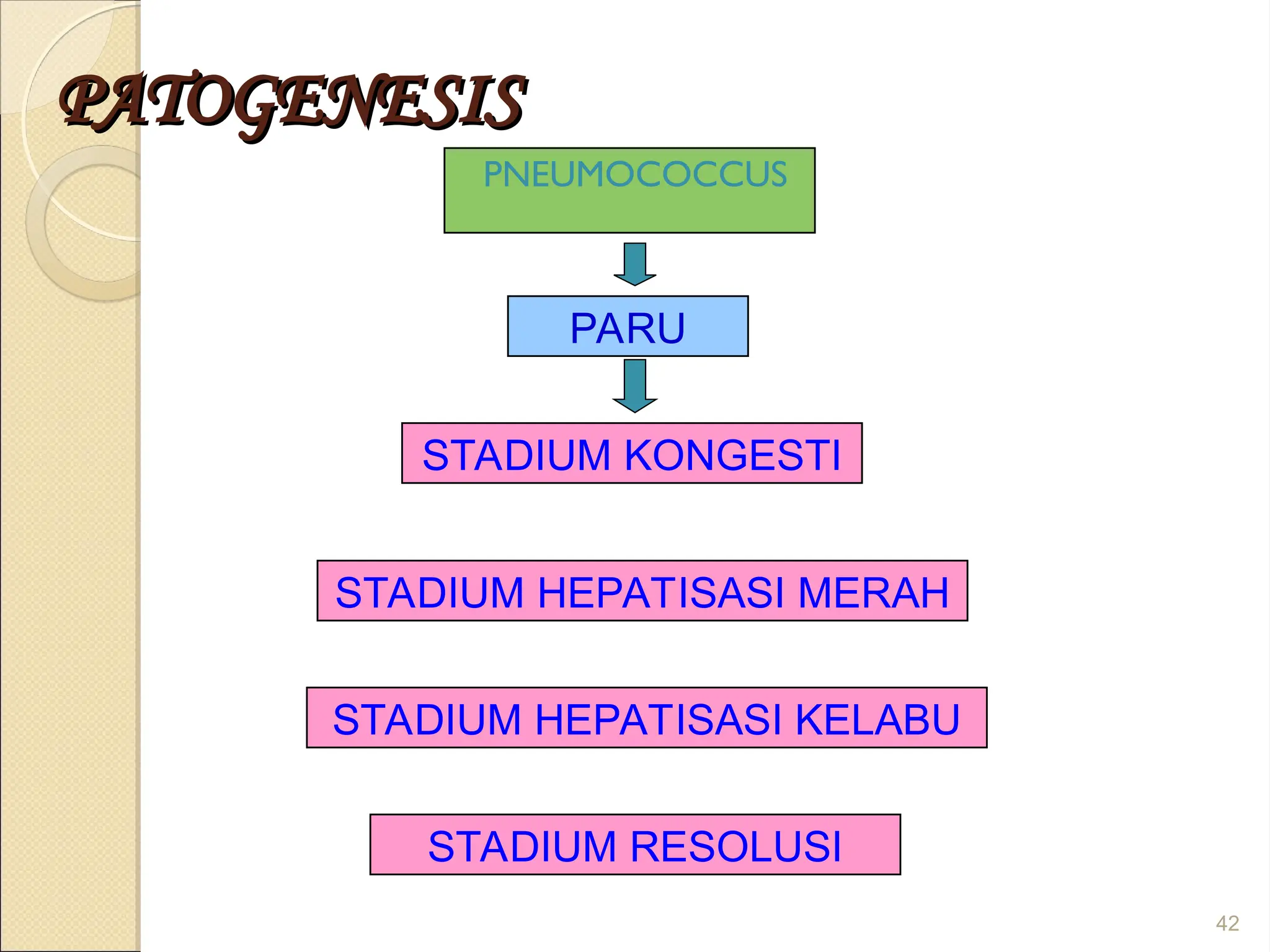 PATOGENESIS

PNEUMOCOCCUS

PARU

STADIUM KONGESTI

STADIUM HEPATISASI MERAH

STADIUM HEPATISASI KELABU

STADIUM RESOLUSI

42